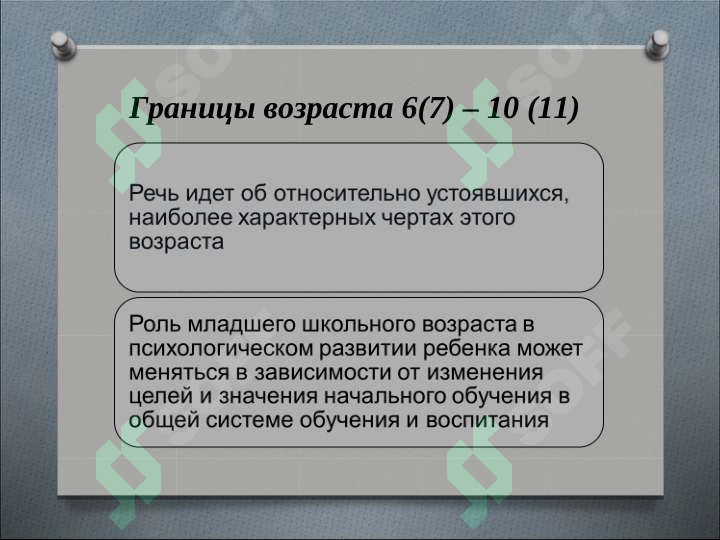 Границы возраста 6(7) – 10 (11)

Речь идет об относительно устоявшихся, наиболее характерных чертах этого возраста

Роль младшего школьного возраста в психологическом развитии ребенка может меняться в зависимости от изменения целей и значения начального обучения в общей системе обучения и воспитания